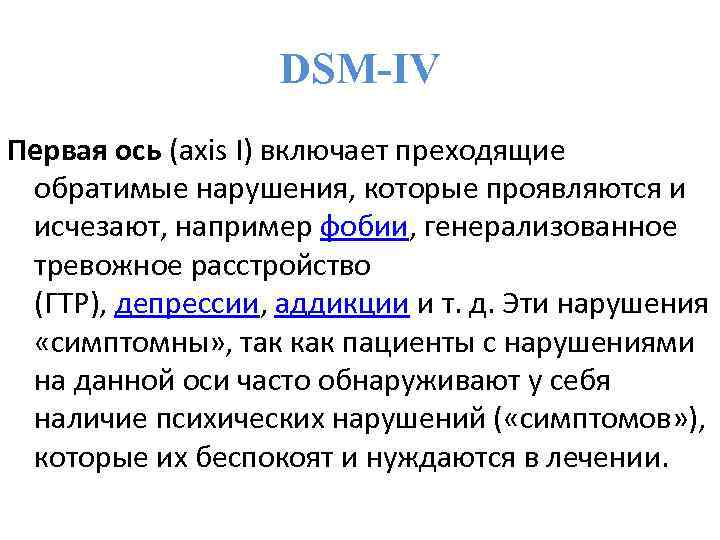 DSM-IV

Первая ось (axis I) включает преходящие обратимые нарушения, которые проявляются и исчезают, например фобии, генерализованное тревожное расстройство (ГТР), депрессии, аддикции и т. д. Эти нарушения «симптомны», так как пациенты с нарушениями на данной оси часто обнаруживают у себя наличие психических нарушений («симптомов»), которые их беспокоят и нуждаются в лечении.